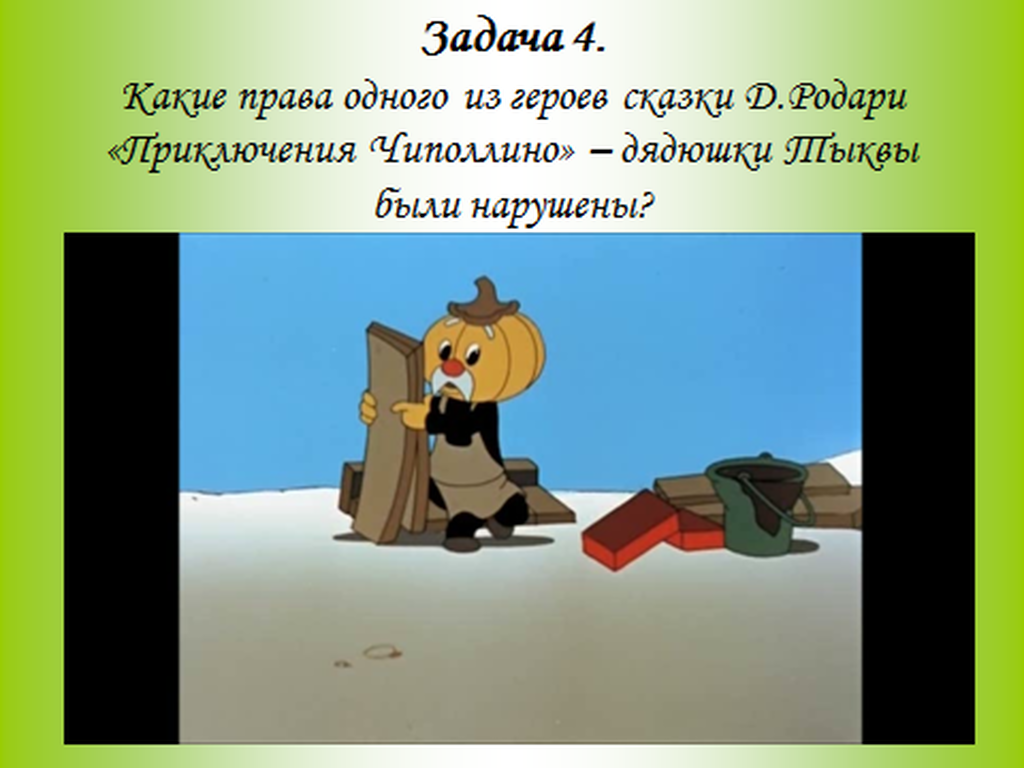 Задача 4.

Какие права одного из героев сказки Д.Родари «Приключения Чиполлино» – дядюшки Тыквы были нарушены?